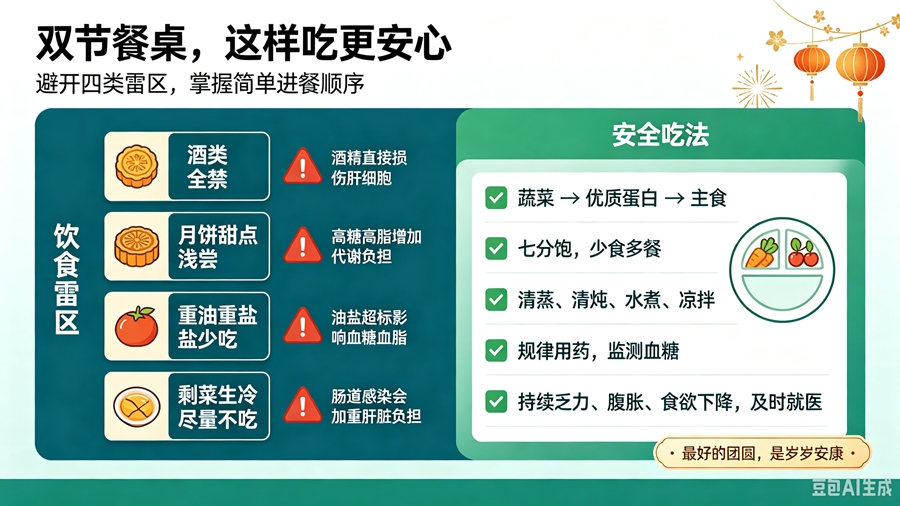 双节餐桌，这样吃更安心

避开四类雷区，掌握简单进餐顺序

饮食雷区

酒类全禁

酒精直接损伤肝细胞

月饼甜点浅尝

高糖高脂增加代谢负担

重油重盐盐少吃

油盐超标影响血糖血脂

剩菜生冷尽量不吃

肠道感染会加重肝脏负担

安全吃法

☑ 蔬菜 → 优质蛋白 → 主食

☑ 七分饱，少食多餐

☑ 清蒸、清炖、水煮、凉拌

☑ 规律用药，监测血糖

☑ 持续乏力、腹胀、食欲下降，及时就医

• 最好的团圆，是岁岁安康 •

豆包AI生成